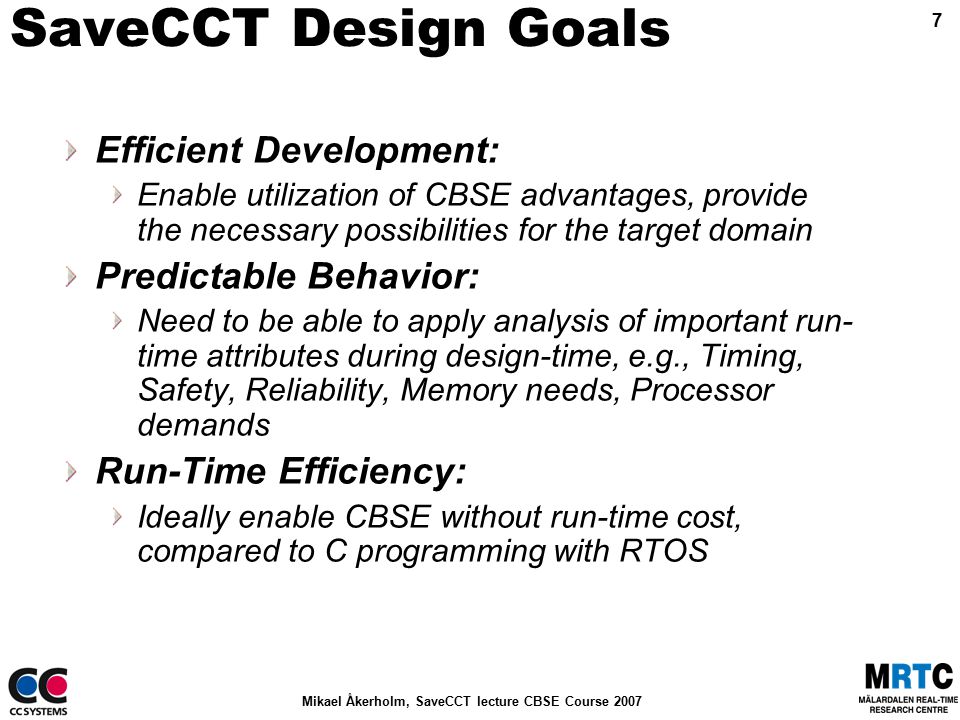 SaveCCT Design Goals

7

Efficient Development:

Enable utilization of CBSE advantages, provide the necessary possibilities for the target domain

Predictable Behavior:

Need to be able to apply analysis of important run-time attributes during design-time, e.g., Timing, Safety, Reliability, Memory needs, Processor demands

Run-Time Efficiency:

Ideally enable CBSE without run-time cost, compared to C programming with RTOS

CC SYSTEMS

Mikael Åkerholm, SaveCCT lecture CBSE Course 2007

MRTC
MÄLARDALEN REAL-TIME RESEARCH CENTRE